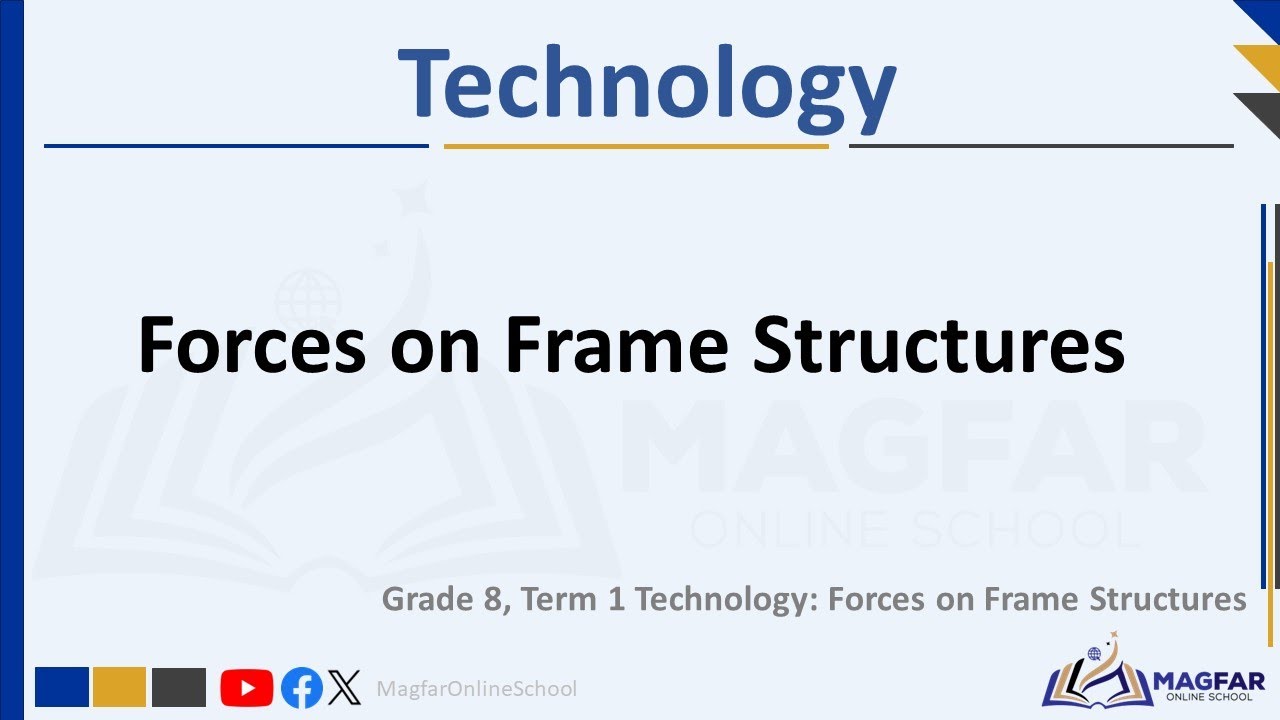 Technology

Forces on Frame Structures

MAGFAR
ONLINE SCHOOL

Grade 8, Term 1 Technology: Forces on Frame Structures

MagfarOnlineSchool

MAGFAR
ONLINE SCHOOL